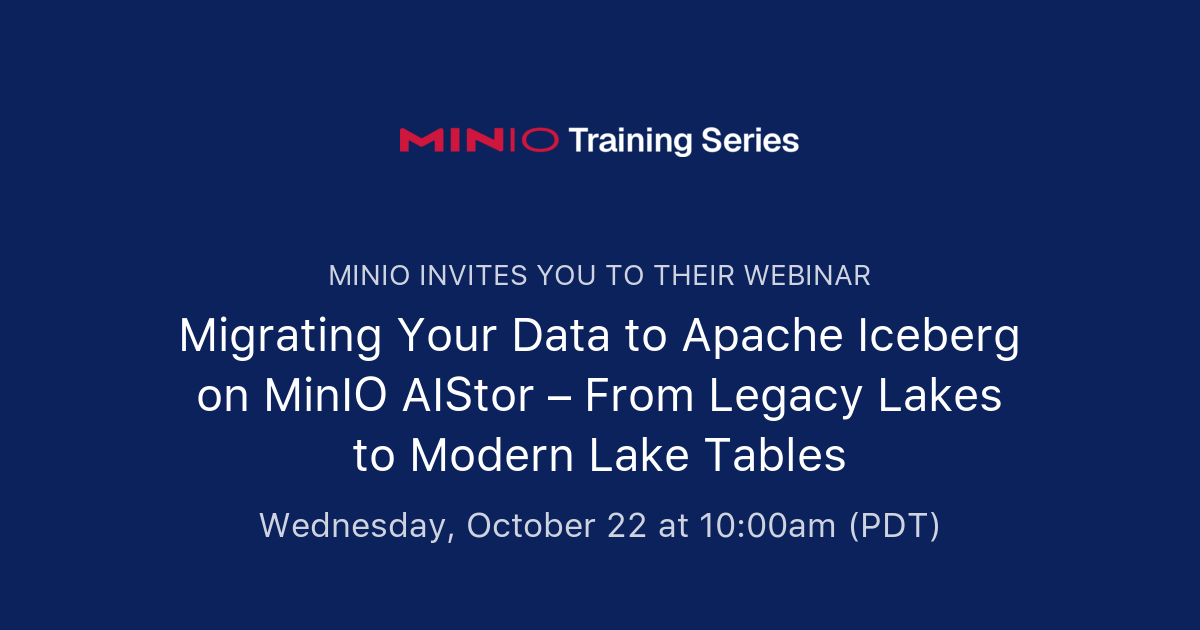 MINIO Training Series

MINIO INVITES YOU TO THEIR WEBINAR

Migrating Your Data to Apache Iceberg on MinIO AIStor – From Legacy Lakes to Modern Lake Tables

Wednesday, October 22 at 10:00am (PDT)